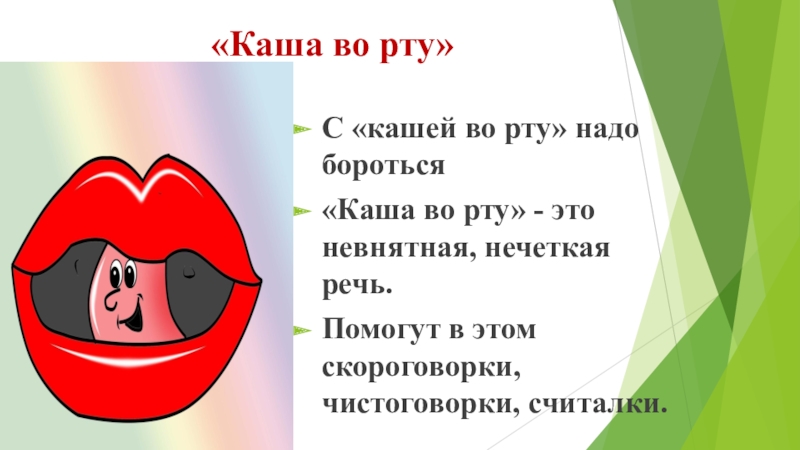 «Каша во рту»

С «кашей во рту» надо бороться

«Каша во рту» - это невнятная, нечеткая речь.

Помогут в этом скороговорки, чистоговорки, считалки.